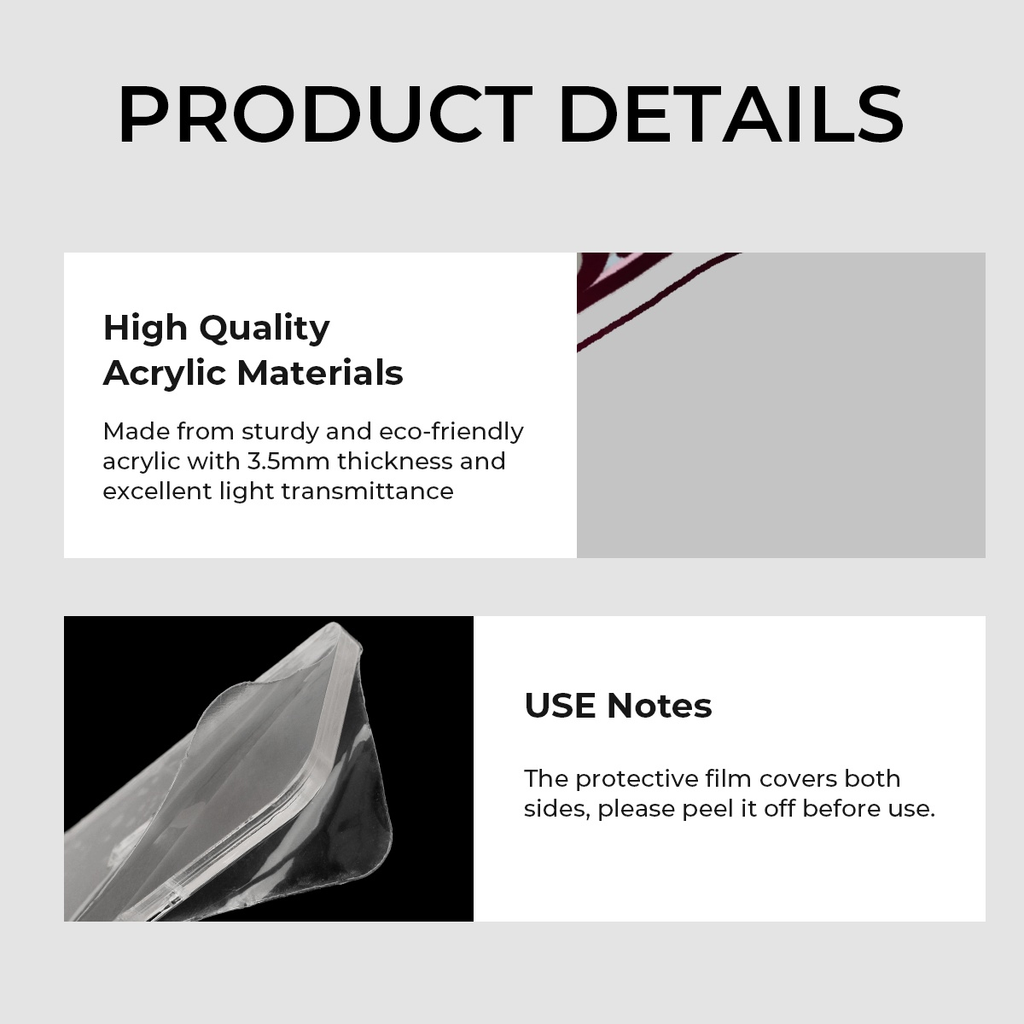 PRODUCT DETAILS

High Quality Acrylic Materials

Made from sturdy and eco-friendly acrylic with 3.5mm thickness and excellent light transmittance

USE Notes

The protective film covers both sides, please peel it off before use.